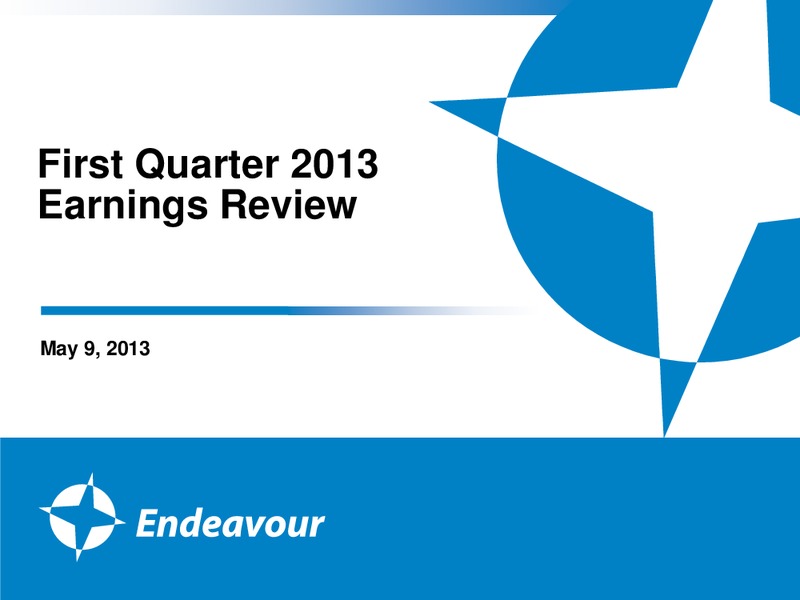 First Quarter 2013
Earnings Review

May 9, 2013

Endeavour